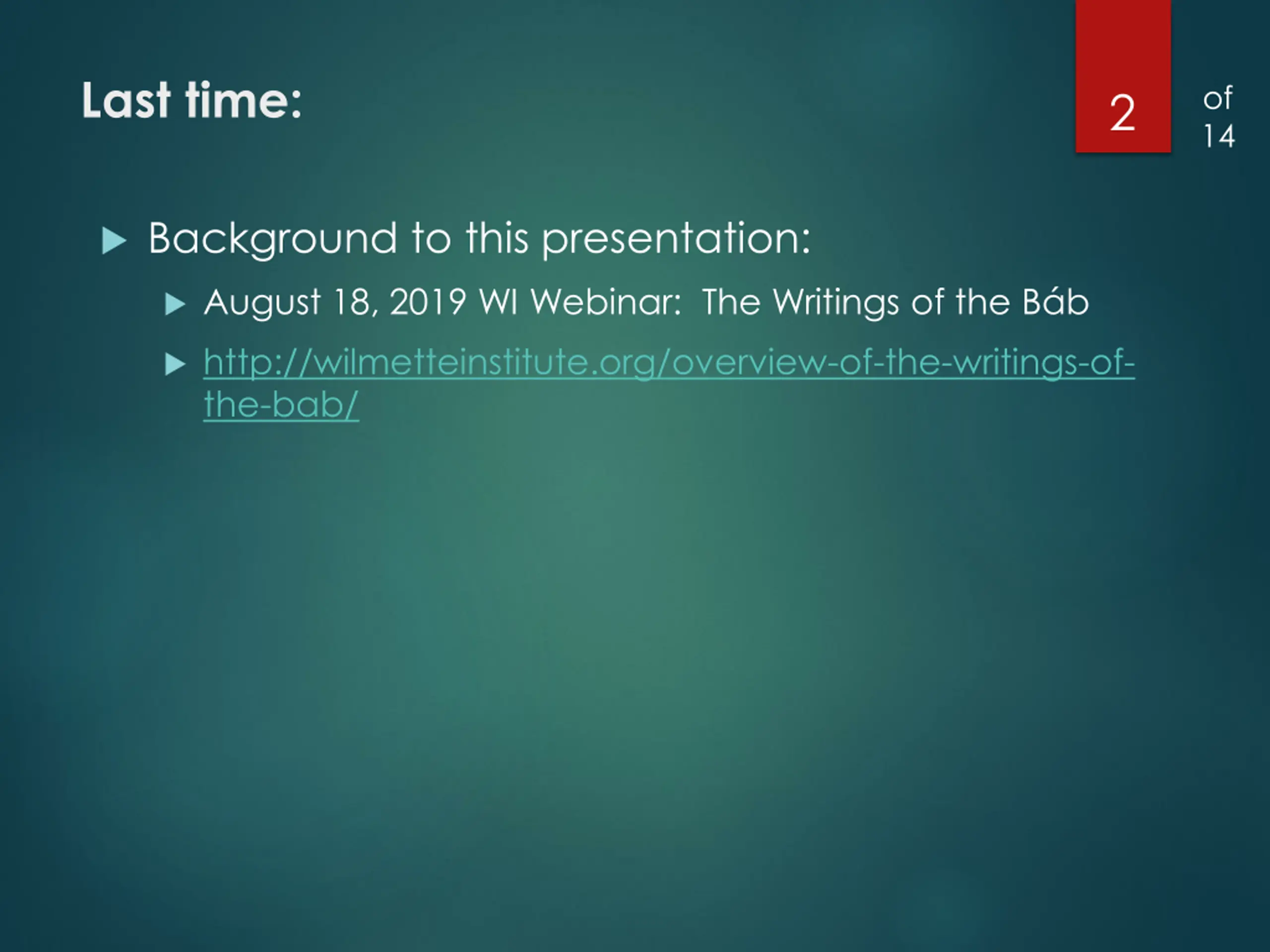 Last time:

2 of 14

Background to this presentation:

August 18, 2019 WI Webinar: The Writings of the Báb

http://wilmetteinstitute.org/overview-of-the-writings-of-the-bab/